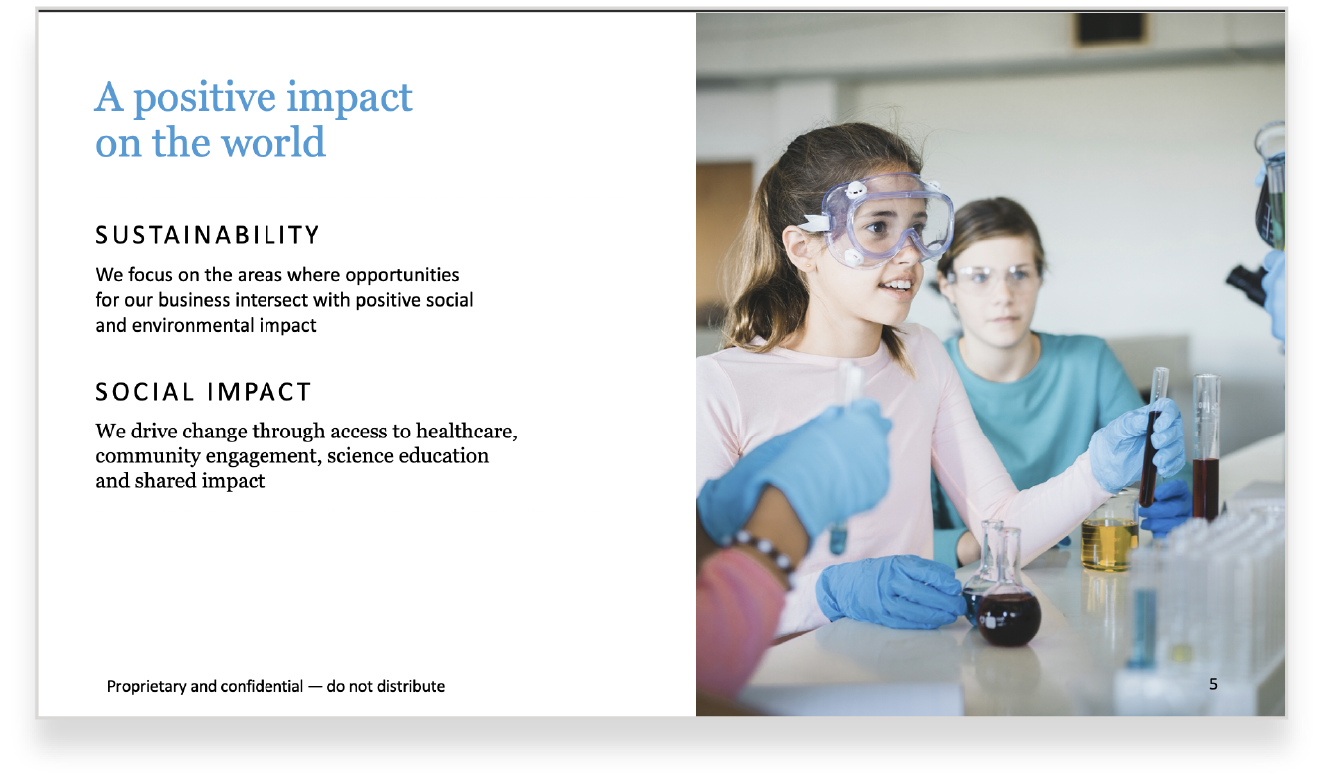 A positive impact on the world

SUSTAINABILITY

We focus on the areas where opportunities for our business intersect with positive social and environmental impact

SOCIAL IMPACT

We drive change through access to healthcare, community engagement, science education and shared impact

Proprietary and confidential — do not distribute

5